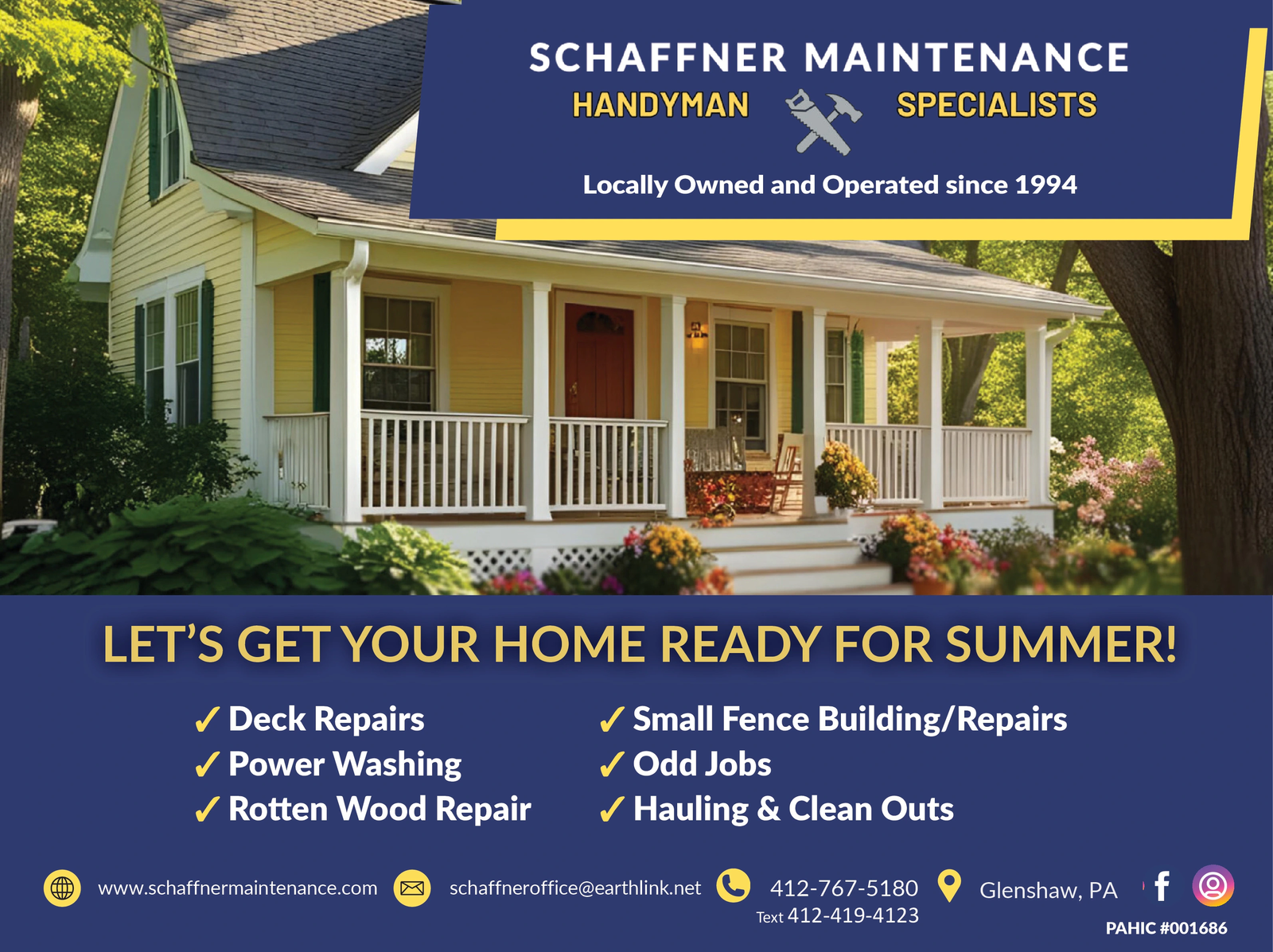 SCHAFFNER MAINTENANCE
HANDYMAN SPECIALISTS
Locally Owned and Operated since 1994

LET'S GET YOUR HOME READY FOR SUMMER!

✓ Deck Repairs
✓ Power Washing
✓ Rotten Wood Repair

✓ Small Fence Building/Repairs
✓ Odd Jobs
✓ Hauling & Clean Outs

www.schaffnermaintenance.com schaffneroffice@earthlink.net 412-767-5180 Text 412-419-4123 Glenshaw, PA

PAHIC #001686